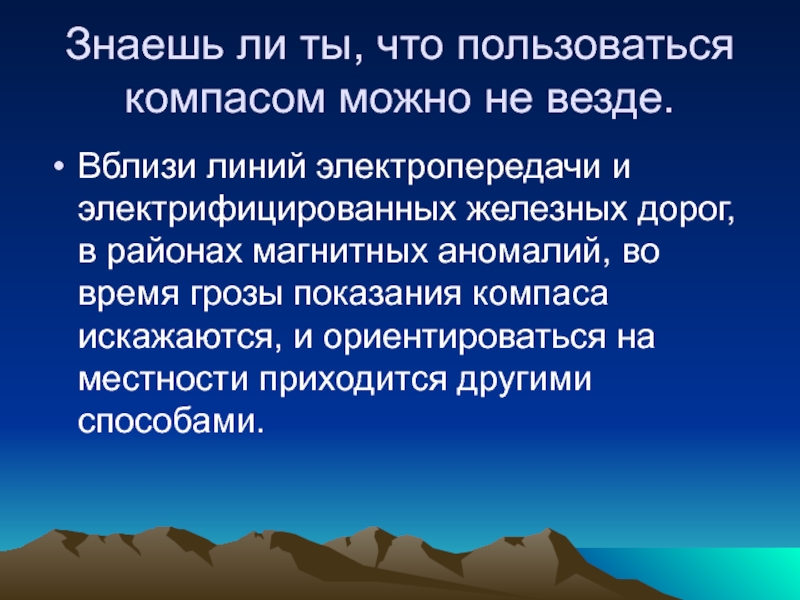 Знаешь ли ты, что пользоваться компасом можно не везде.

• Вблизи линий электропередачи и электрифицированных железных дорог, в районах магнитных аномалий, во время грозы показания компаса искажаются, и ориентироваться на местности приходится другими способами.